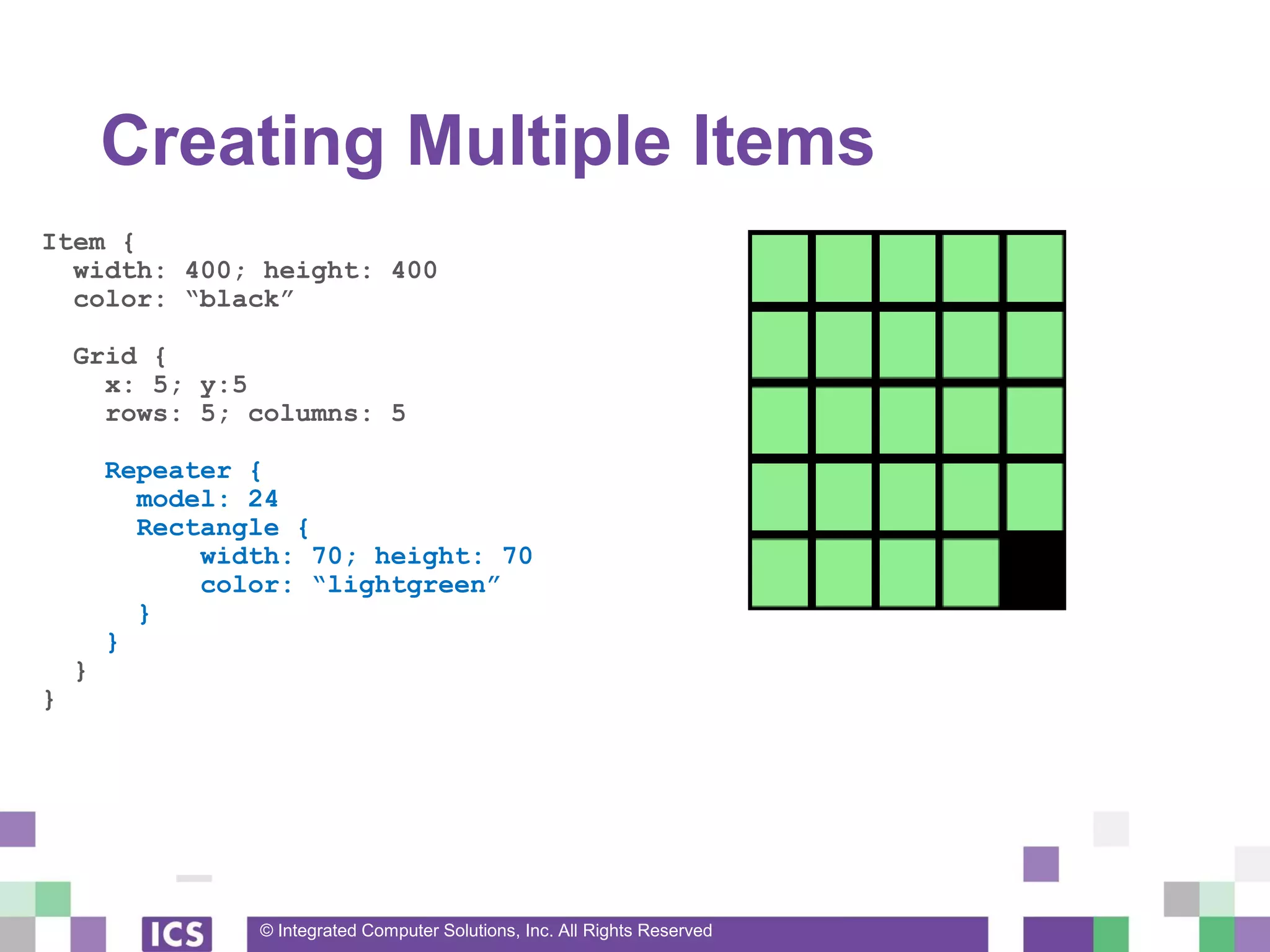 Creating Multiple Items

Item {
  width: 400; height: 400
  color: “black”

  Grid {
    x: 5; y:5
    rows: 5; columns: 5

    Repeater {
      model: 24
      Rectangle {
          width: 70; height: 70
          color: “lightgreen”
      }
    }
  }
}

ICS

© Integrated Computer Solutions, Inc. All Rights Reserved